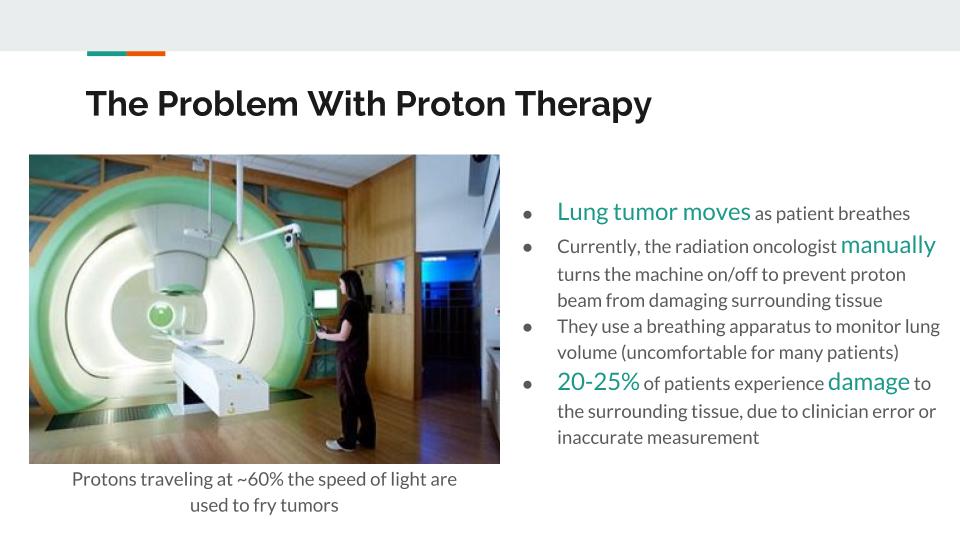 The Problem With Proton Therapy

Protons traveling at ~60% the speed of light are used to fry tumors

- Lung tumor moves as patient breathes
- Currently, the radiation oncologist manually turns the machine on/off to prevent proton beam from damaging surrounding tissue
- They use a breathing apparatus to monitor lung volume (uncomfortable for many patients)
- 20-25% of patients experience damage to the surrounding tissue, due to clinician error or inaccurate measurement